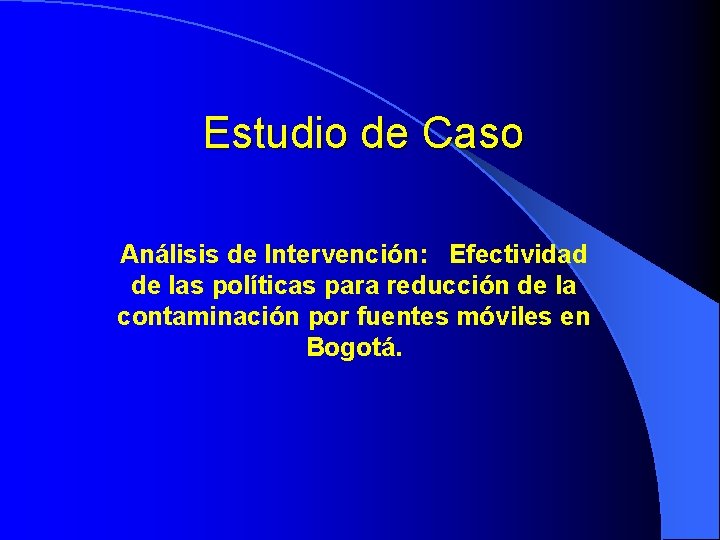 Estudio de Caso

Análisis de Intervención: Efectividad de las políticas para reducción de la contaminación por fuentes móviles en Bogotá.